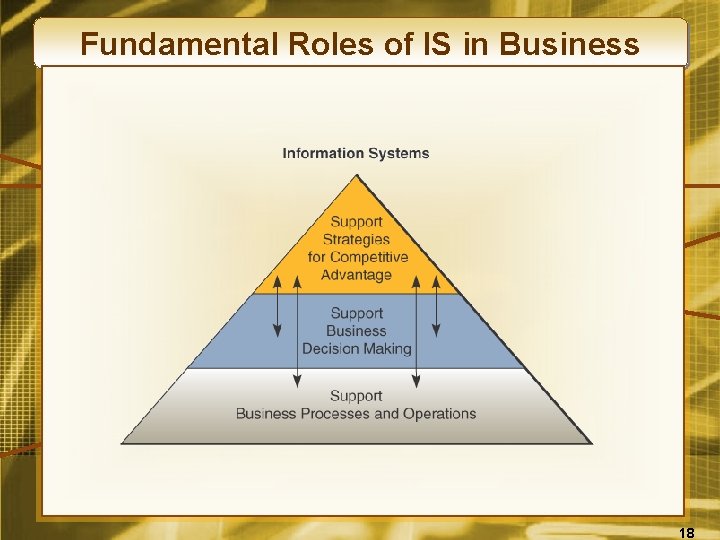 Fundamental Roles of IS in Business

Information Systems

Support Strategies for Competitive Advantage

Support Business Decision Making

Support Business Processes and Operations

18